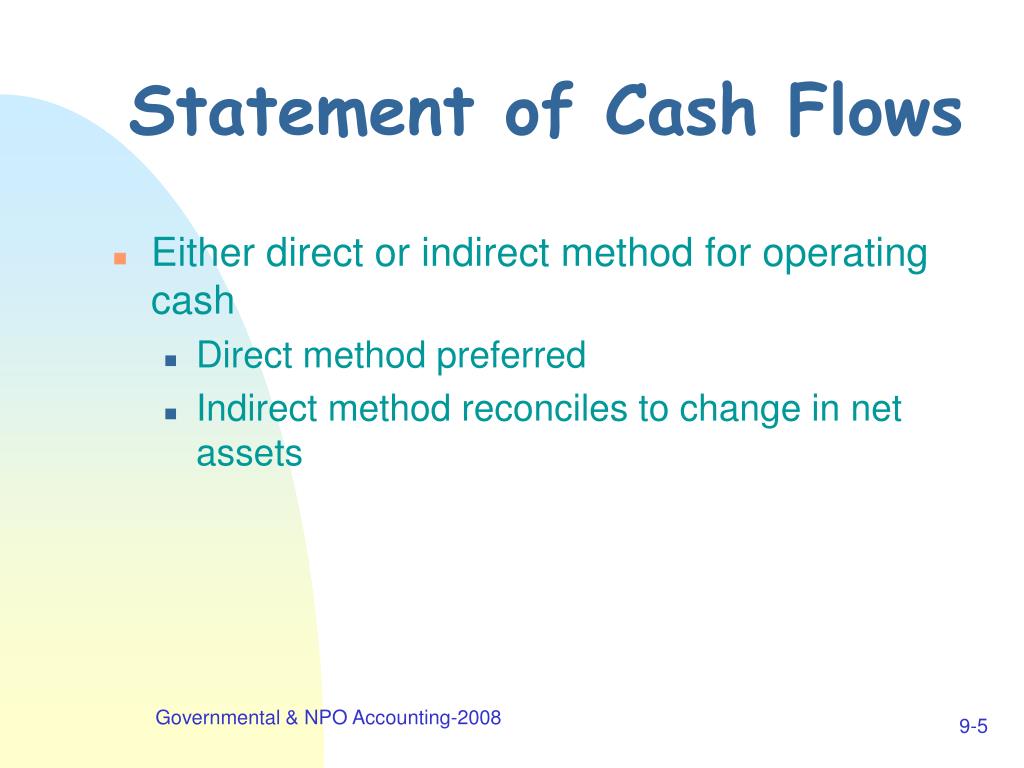 Statement of Cash Flows

Either direct or indirect method for operating cash

Direct method preferred

Indirect method reconciles to change in net assets

Governmental & NPO Accounting-2008

9-5